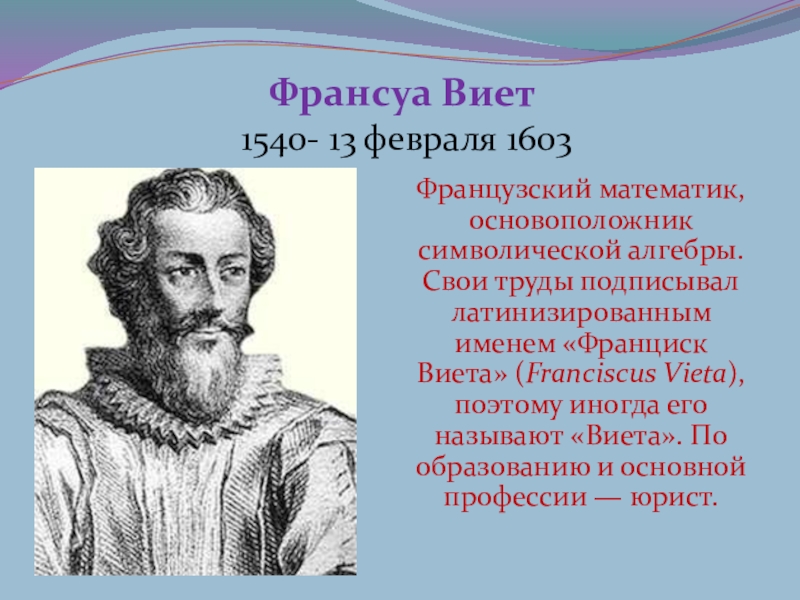 Франсуа Виет
1540- 13 февраля 1603

Французский математик, основоположник символической алгебры. Свои труды подписывал латинизированным именем «Франциск Виета» (Franciscus Vieta), поэтому иногда его называют «Виета». По образованию и основной профессии — юрист.